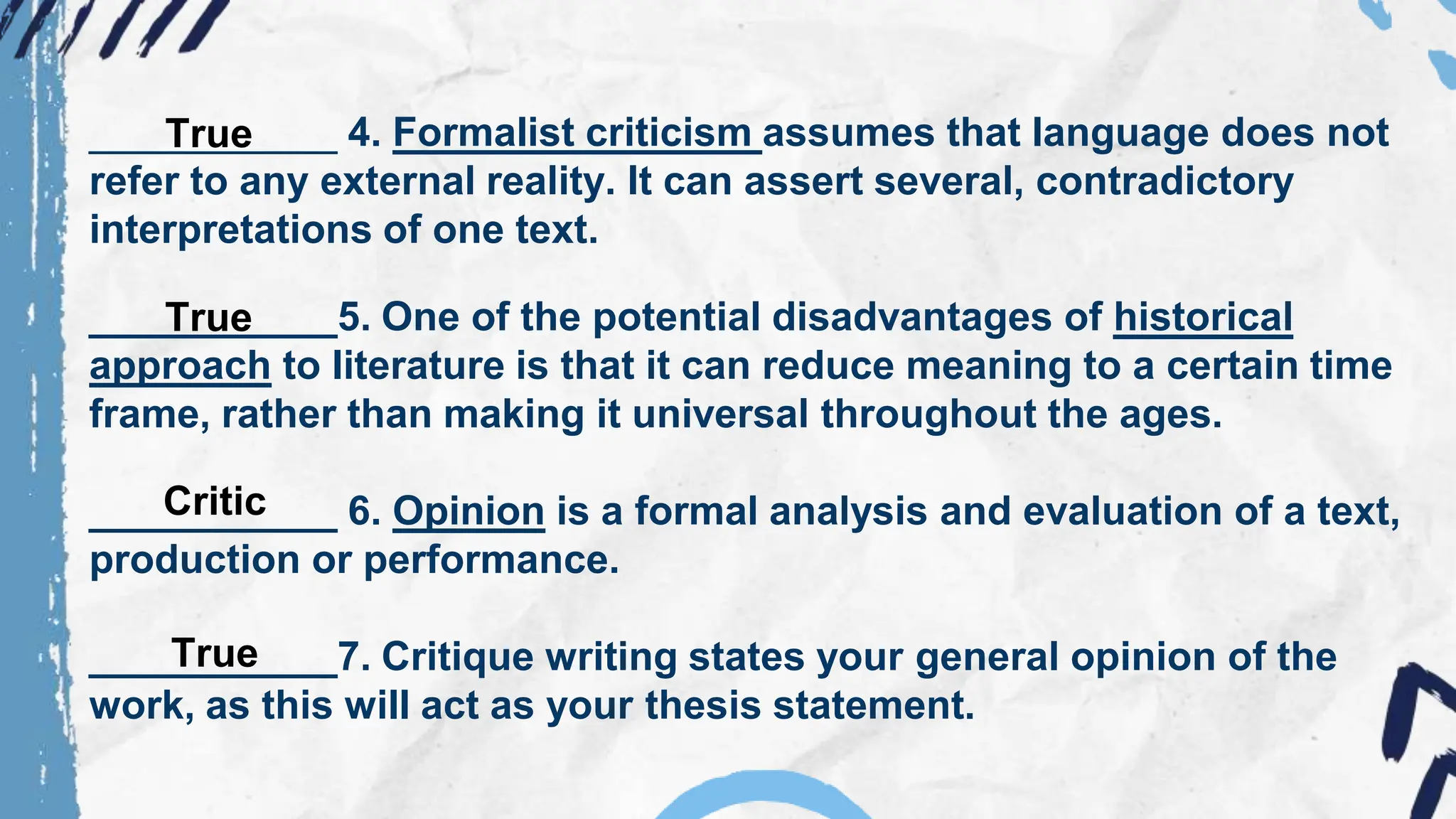 True 4. Formalist criticism assumes that language does not refer to any external reality. It can assert several, contradictory interpretations of one text.

True 5. One of the potential disadvantages of historical approach to literature is that it can reduce meaning to a certain time frame, rather than making it universal throughout the ages.

Critic 6. Opinion is a formal analysis and evaluation of a text, production or performance.

True 7. Critique writing states your general opinion of the work, as this will act as your thesis statement.